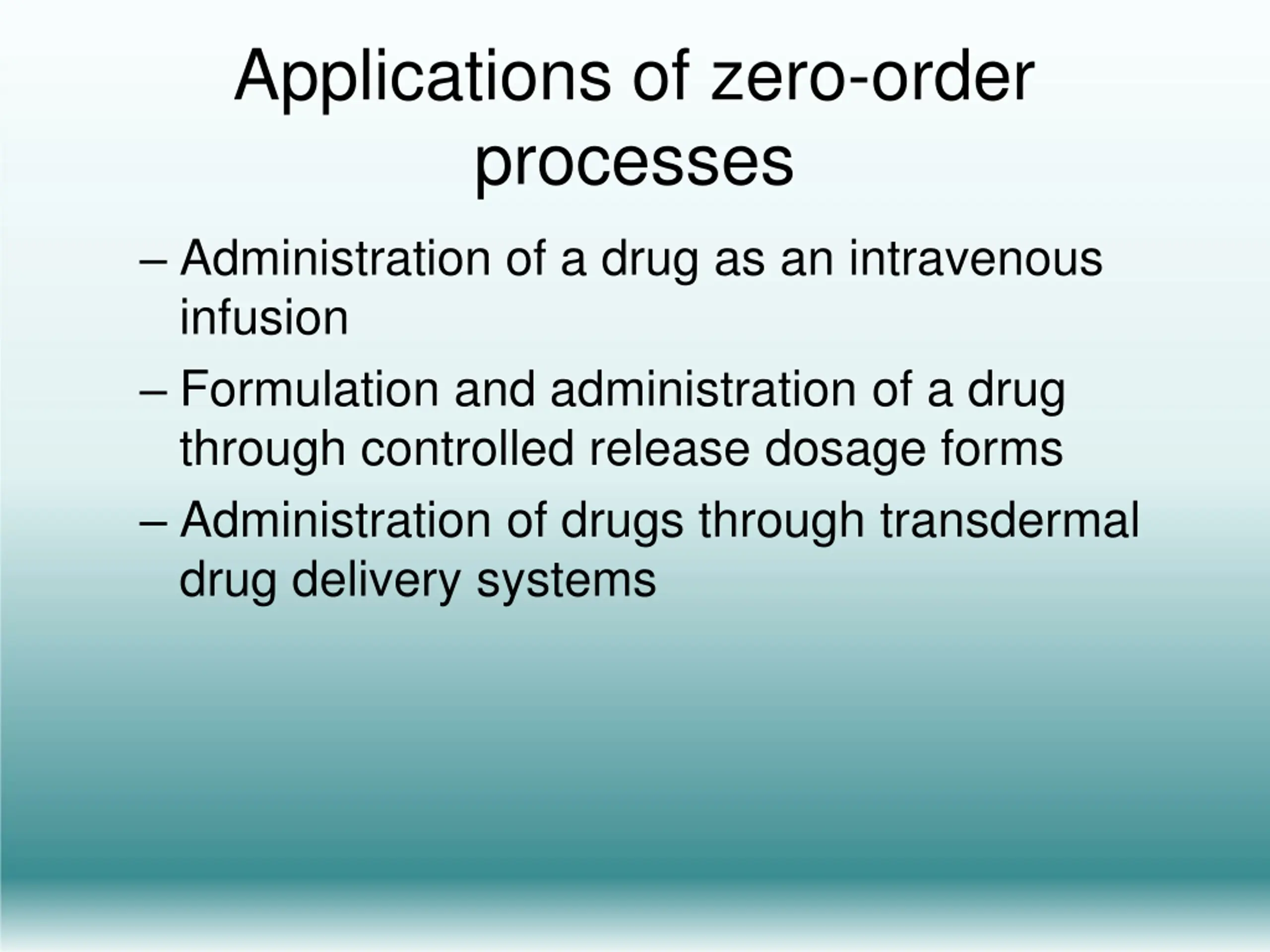 Applications of zero-order processes

– Administration of a drug as an intravenous infusion

– Formulation and administration of a drug through controlled release dosage forms

– Administration of drugs through transdermal drug delivery systems